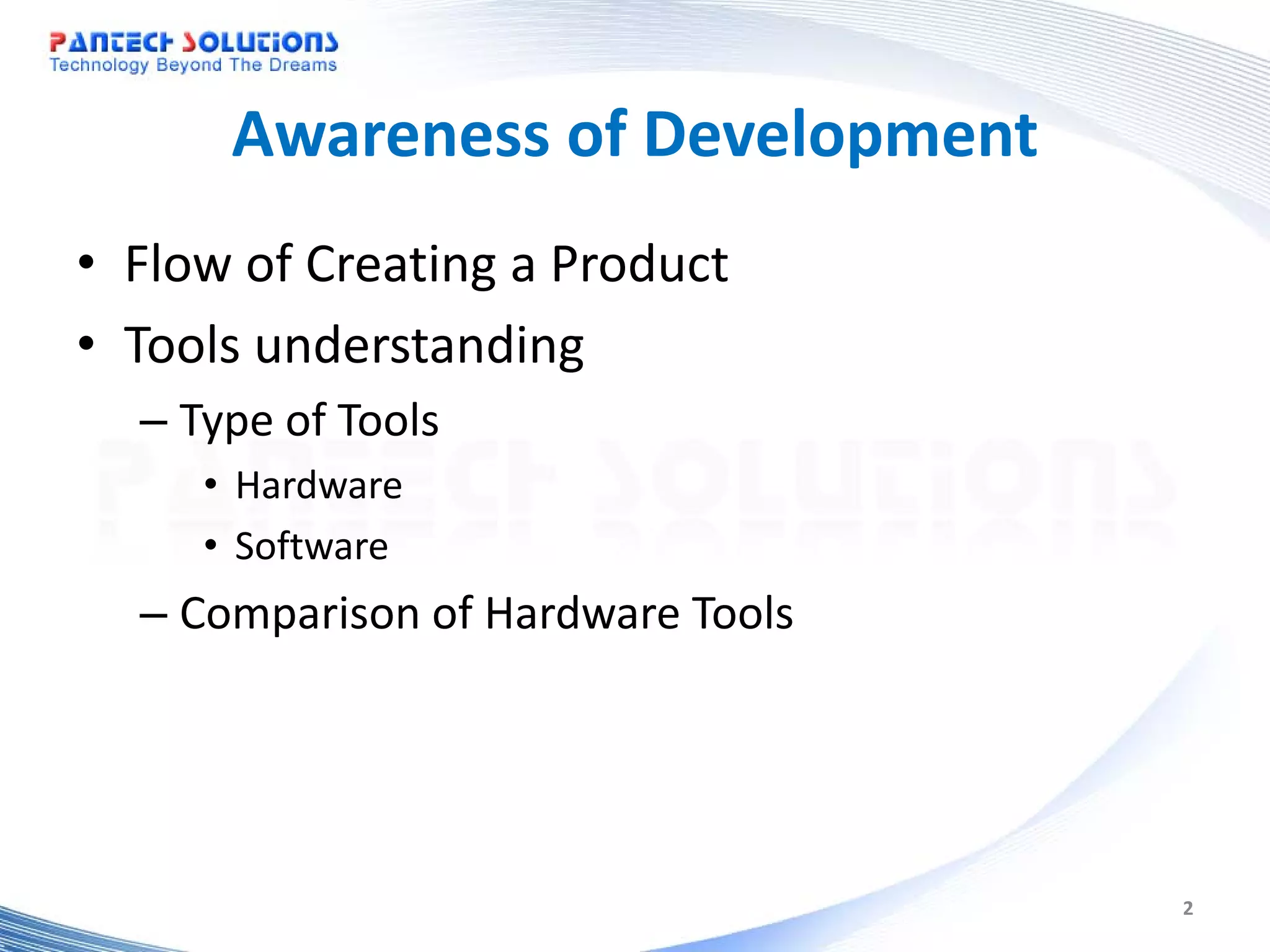 PANTECH SOLUTIONS
Technology Beyond The Dreams

Awareness of Development

• Flow of Creating a Product
• Tools understanding
– Type of Tools
• Hardware
• Software
– Comparison of Hardware Tools

PANTECH SOLUTIONS

2